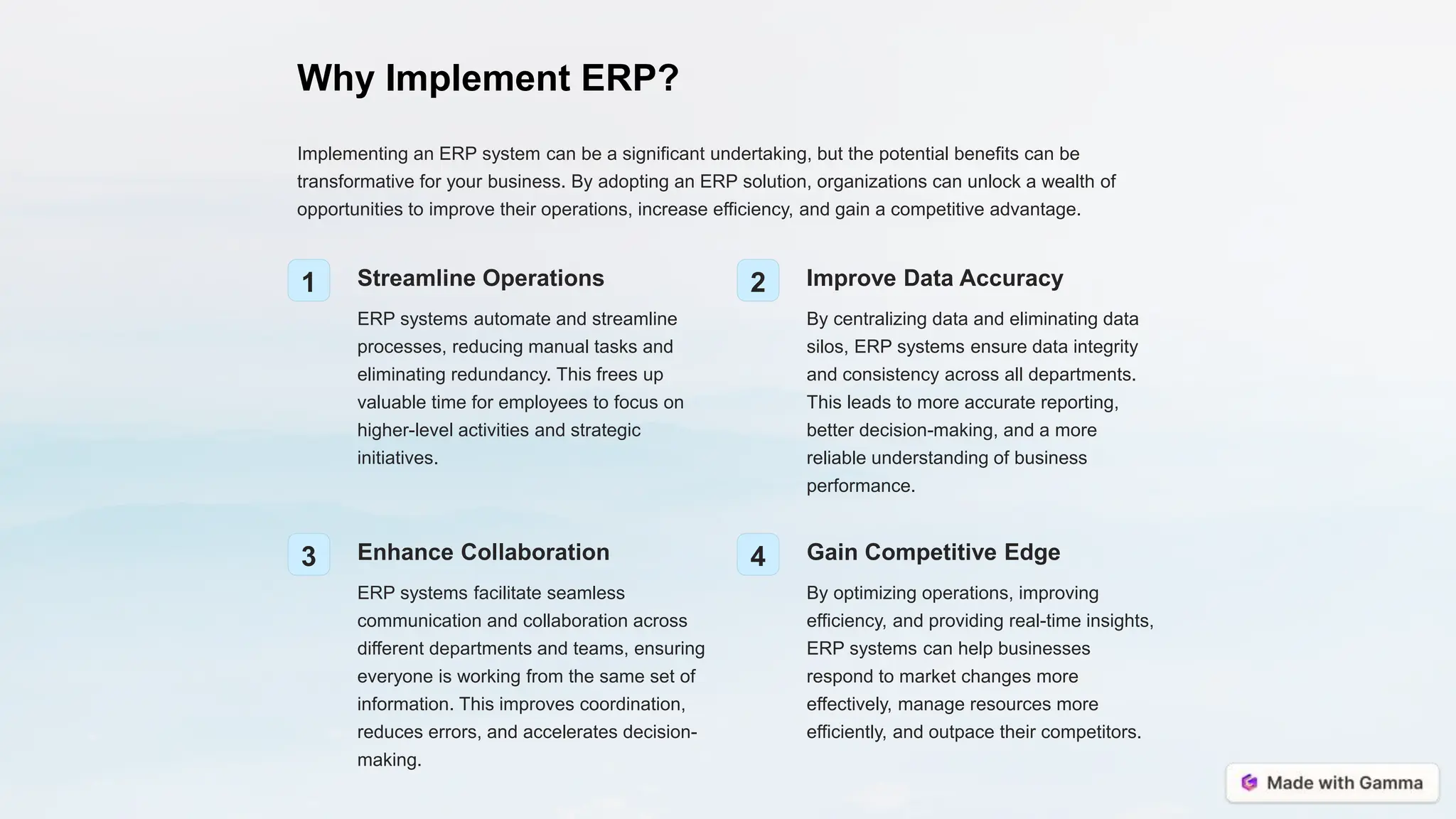 Why Implement ERP?

Implementing an ERP system can be a significant undertaking, but the potential benefits can be transformative for your business. By adopting an ERP solution, organizations can unlock a wealth of opportunities to improve their operations, increase efficiency, and gain a competitive advantage.

1

Streamline Operations

ERP systems automate and streamline processes, reducing manual tasks and eliminating redundancy. This frees up valuable time for employees to focus on higher-level activities and strategic initiatives.

2

Improve Data Accuracy

By centralizing data and eliminating data silos, ERP systems ensure data integrity and consistency across all departments. This leads to more accurate reporting, better decision-making, and a more reliable understanding of business performance.

3

Enhance Collaboration

ERP systems facilitate seamless communication and collaboration across different departments and teams, ensuring everyone is working from the same set of information. This improves coordination, reduces errors, and accelerates decision-making.

4

Gain Competitive Edge

By optimizing operations, improving efficiency, and providing real-time insights, ERP systems can help businesses respond to market changes more effectively, manage resources more efficiently, and outpace their competitors.

Made with Gamma